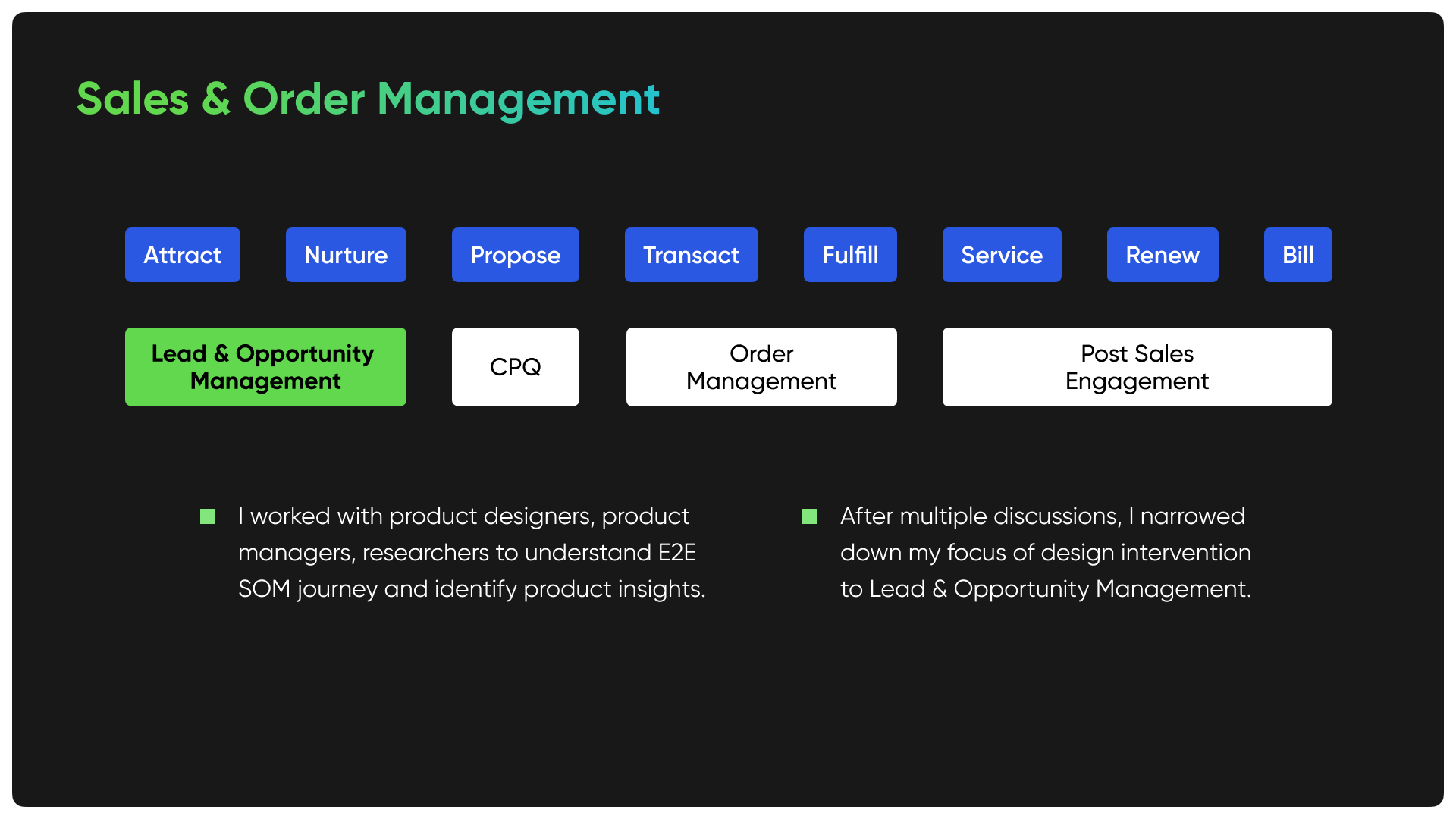 Sales & Order Management

Attract Nurture Propose Transact Fulfill Service Renew Bill

Lead & Opportunity Management

CPQ

Order Management

Post Sales Engagement

I worked with product designers, product managers, researchers to understand E2E SOM journey and identify product insights.

After multiple discussions, I narrowed down my focus of design intervention to Lead & Opportunity Management.